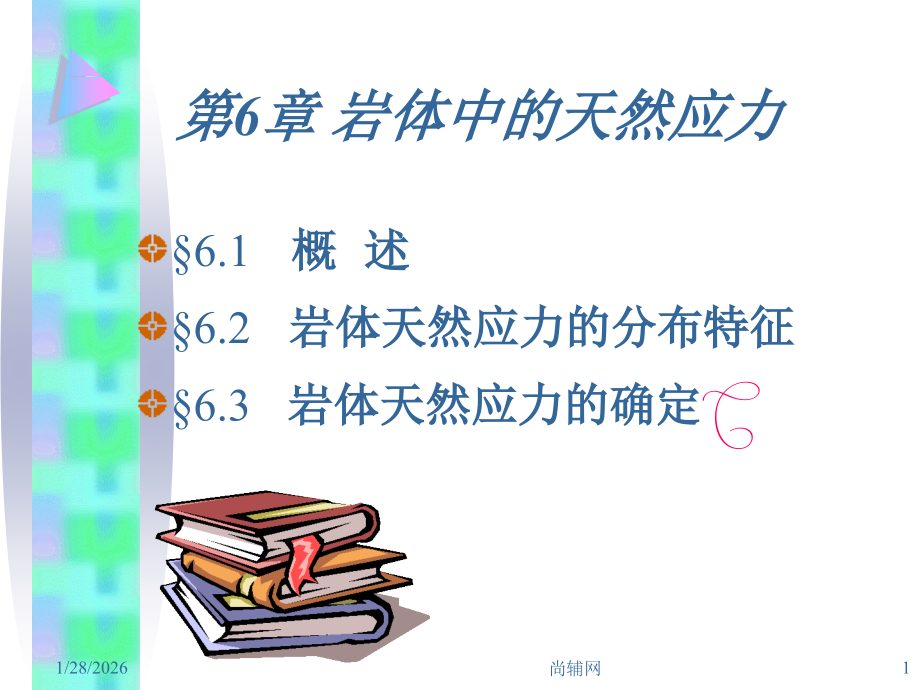 第6章 岩体中的天然应力

§6.1 概 述

§6.2 岩体天然应力的分布特征

§6.3 岩体天然应力的确定

1/28/2026 尚辅网 1